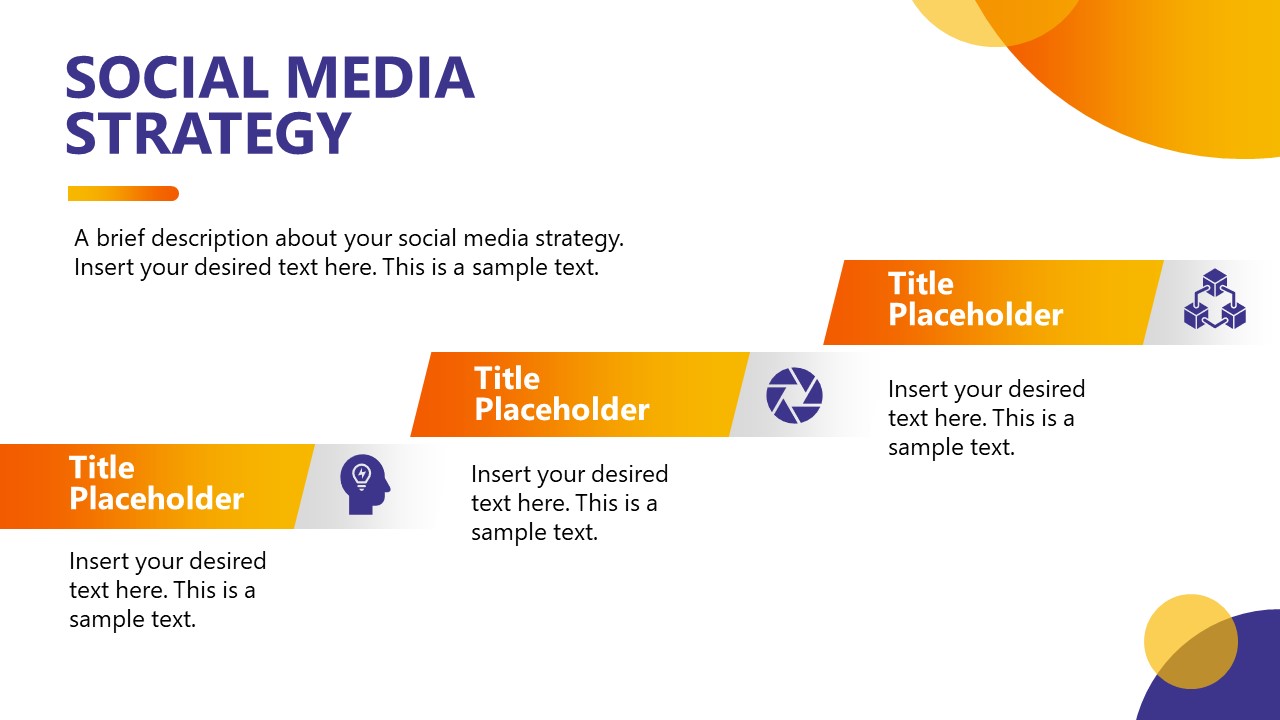 SOCIAL MEDIA STRATEGY

A brief description about your social media strategy. Insert your desired text here. This is a sample text.

Title Placeholder

Insert your desired text here. This is a sample text.

Title Placeholder

Insert your desired text here. This is a sample text.

Title Placeholder

Insert your desired text here. This is a sample text.